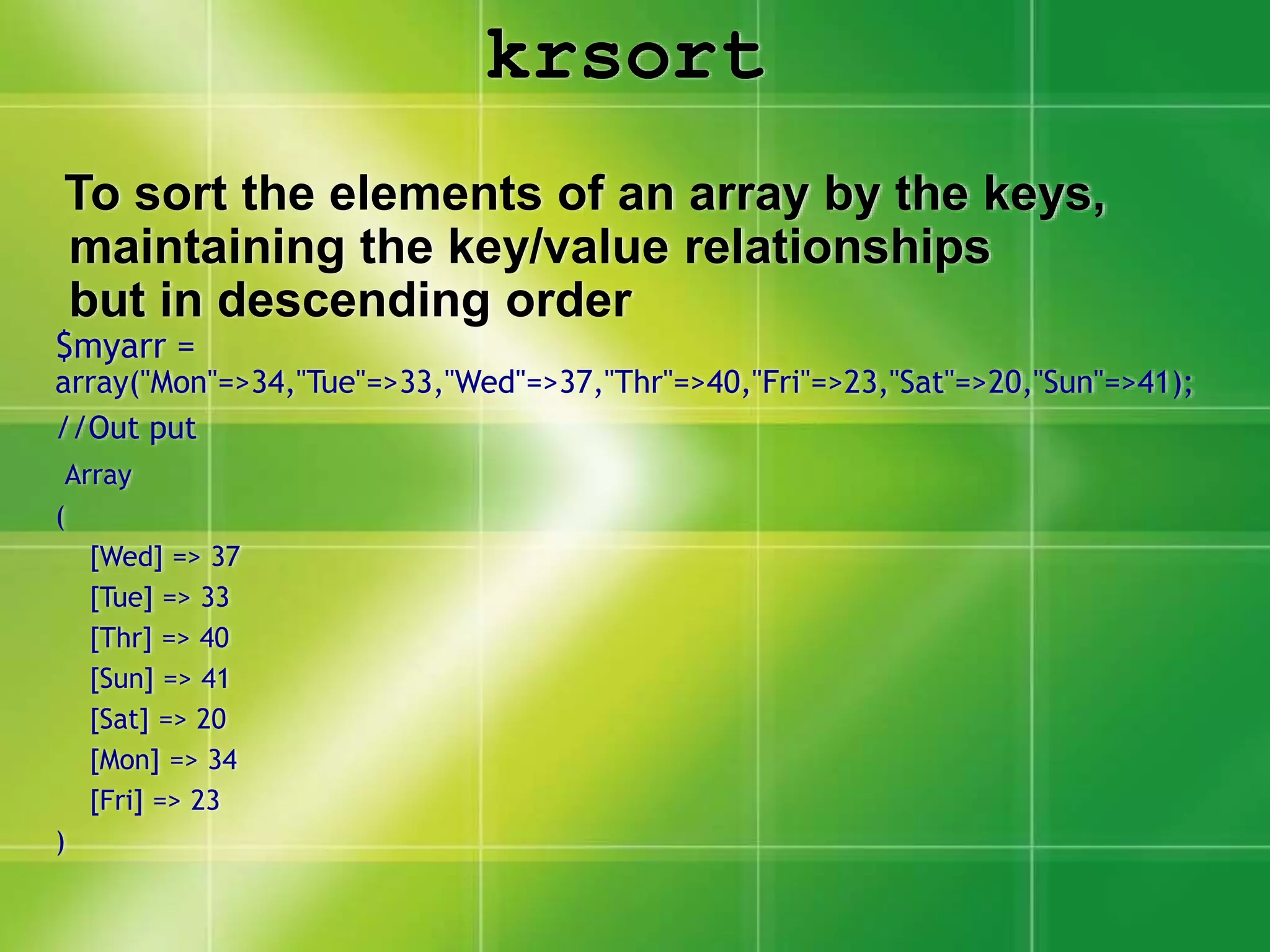 krsort

To sort the elements of an array by the keys, maintaining the key/value relationships but in descending order

$myarr = array("Mon"=>34,"Tue"=>33,"Wed"=>37,"Thr"=>40,"Fri"=>23,"Sat"=>20,"Sun"=>41);

//Out put

Array

(

[Wed] => 37

[Tue] => 33

[Thr] => 40

[Sun] => 41

[Sat] => 20

[Mon] => 34

[Fri] => 23

)